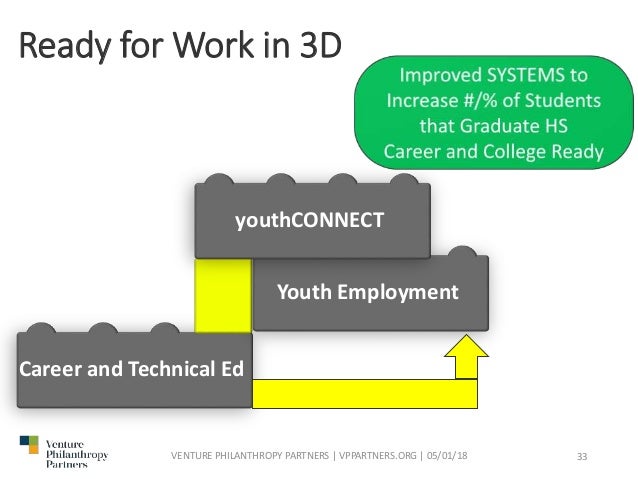 Ready for Work in 3D

Improved SYSTEMS to Increase #/% of Students that Graduate HS Career and College Ready

youthCONNECT

Youth Employment

Career and Technical Ed

Venture Philanthropy Partners

VENTURE PHILANTHROPY PARTNERS | VPPARTNERS.ORG | 05/01/18

33